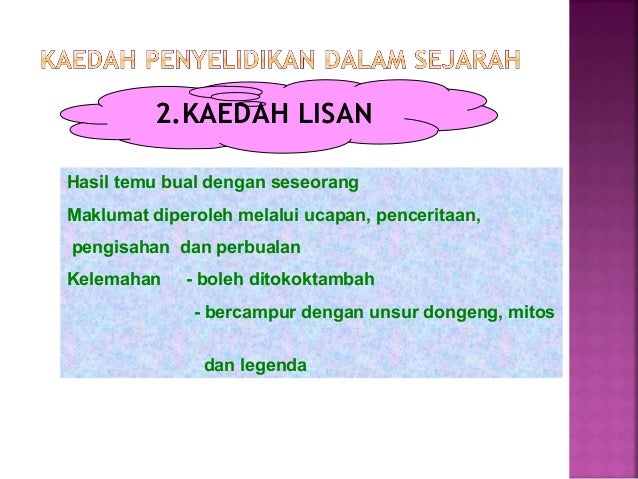 KAEDAH PENYELIDIKAN DALAM SEJARAH

2.KAEDAH LISAN

Hasil temu bual dengan seseorang

Maklumat diperoleh melalui ucapan, penceritaan, pengisahan dan perbualan

Kelemahan - boleh ditokoktambah

- bercampur dengan unsur dongeng, mitos dan legenda